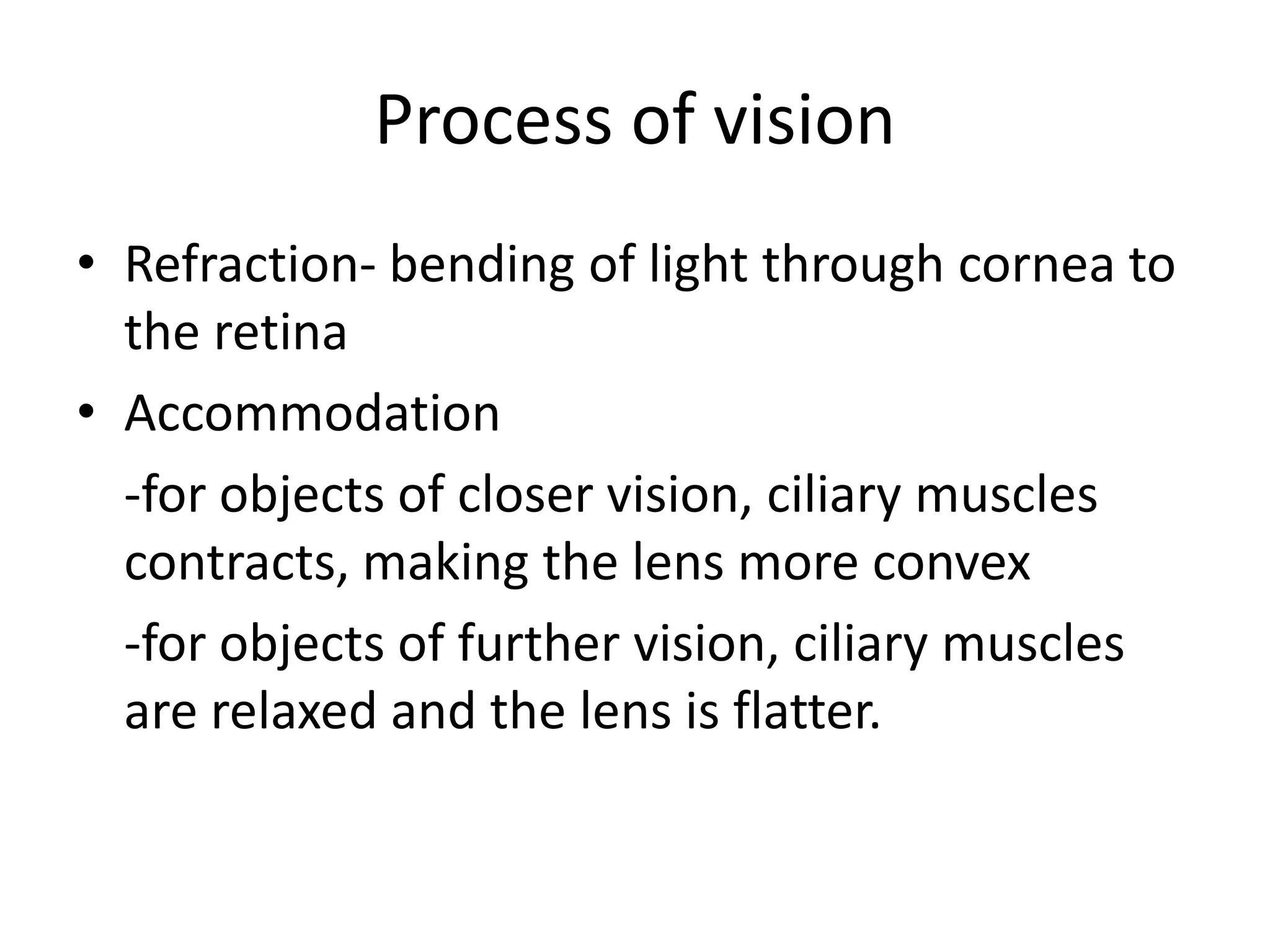 Process of vision

• Refraction- bending of light through cornea to the retina

• Accommodation

-for objects of closer vision, ciliary muscles contracts, making the lens more convex

-for objects of further vision, ciliary muscles are relaxed and the lens is flatter.